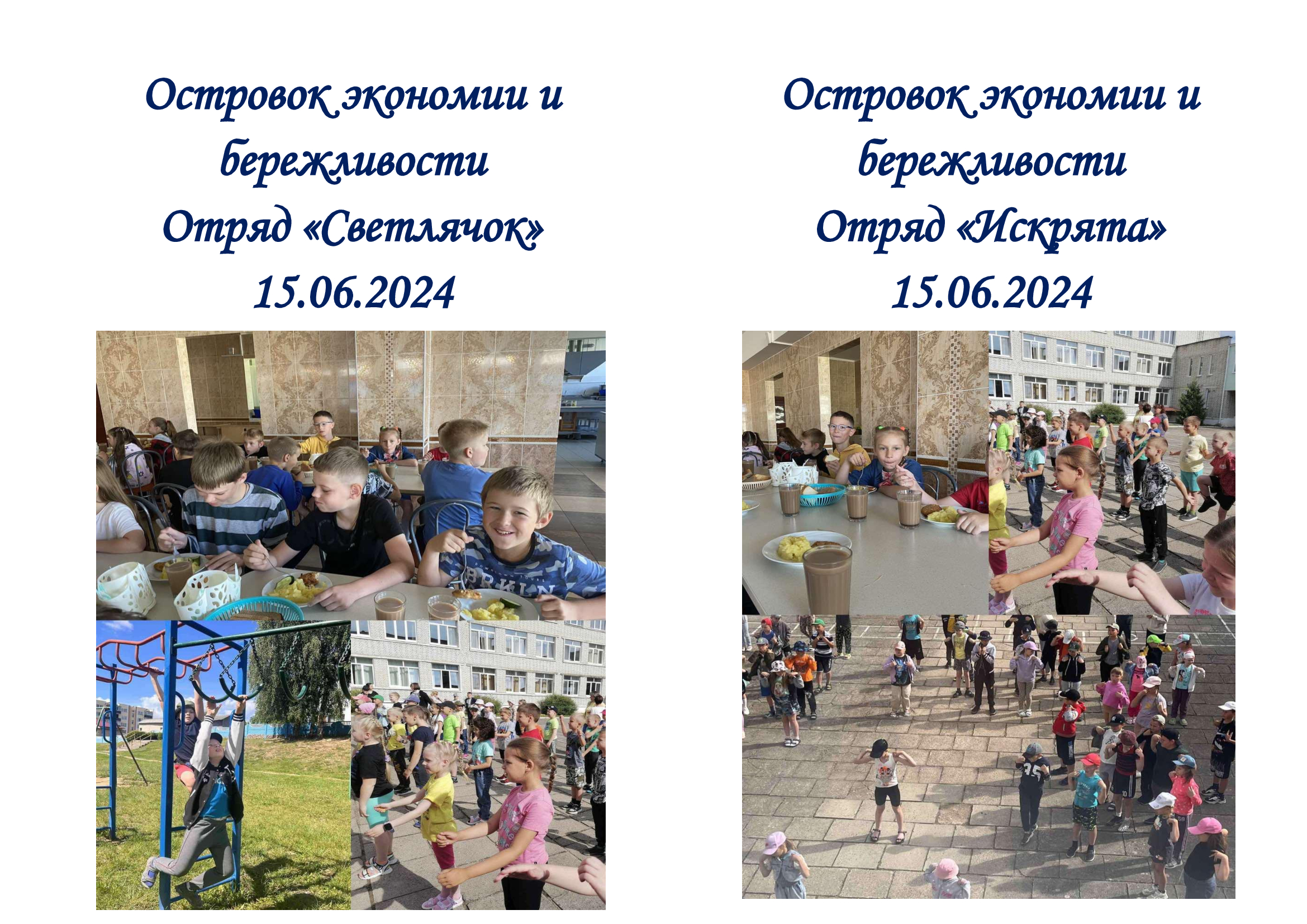 Островок экономии и бережливости
Отряд «Светлячок»
15.06.2024

Островок экономии и бережливости
Отряд «Искрята»
15.06.2024